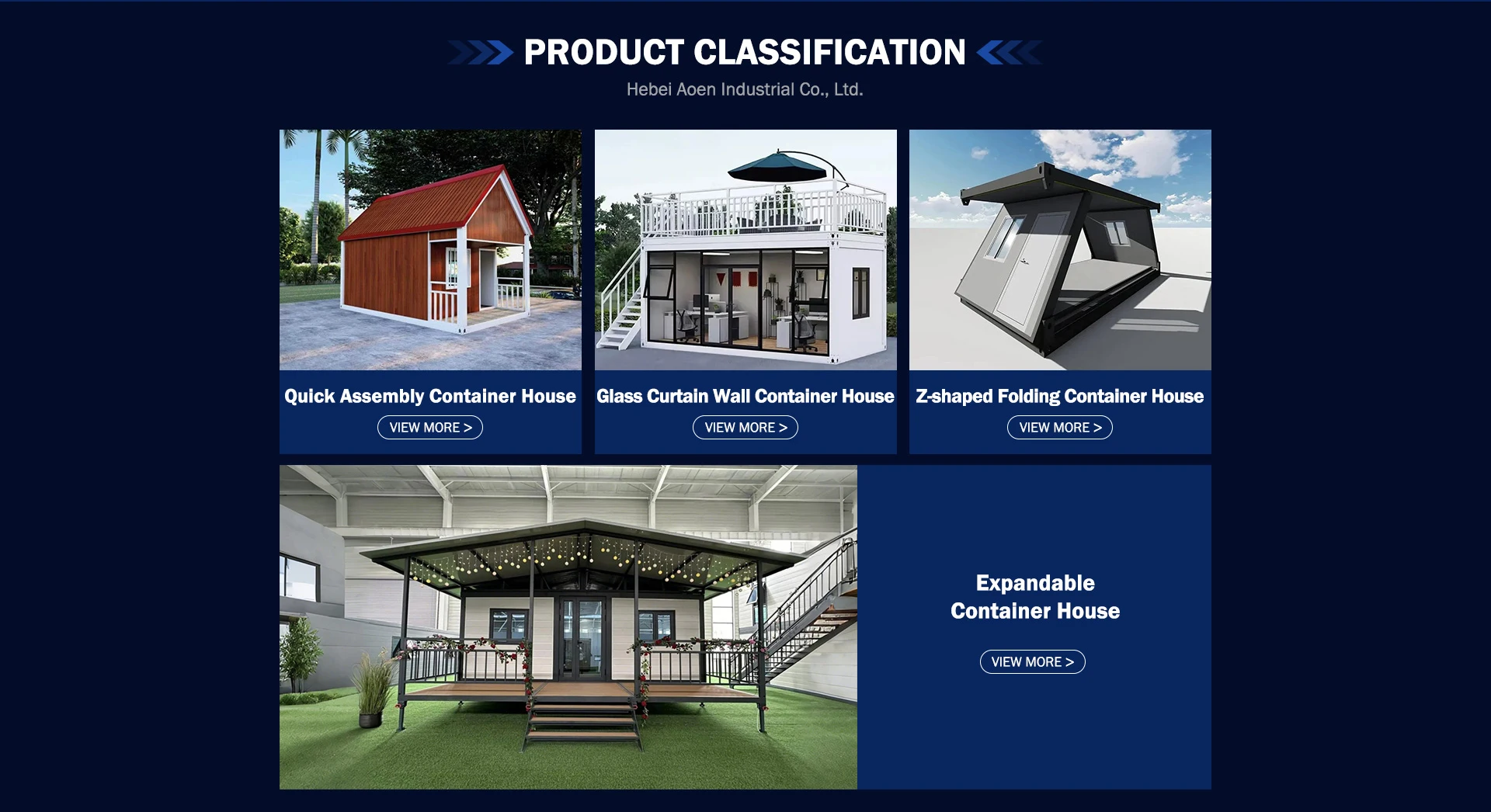 PRODUCT CLASSIFICATION

Hebei Aoen Industrial Co., Ltd.

Quick Assembly Container House

VIEW MORE >

Glass Curtain Wall Container House

VIEW MORE >

Z-shaped Folding Container House

VIEW MORE >

Expandable Container House

VIEW MORE >